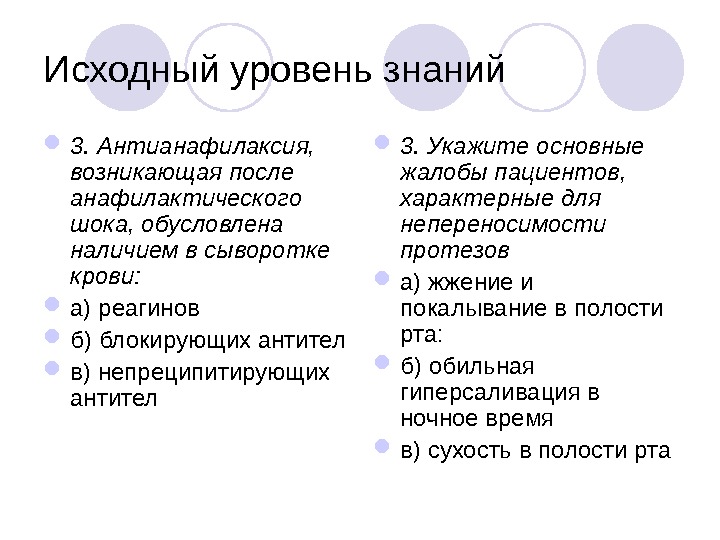 Исходный уровень знаний

3. Антианафилаксия, возникающая после анафилактического шока, обусловлена наличием в сыворотке крови:

а) реагинов

б) блокирующих антител

в) непреципитирующих антител

3. Укажите основные жалобы пациентов, характерные для непереносимости протезов

а) жжение и покалывание в полости рта:

б) обильная гиперсаливация в ночное время

в) сухость в полости рта